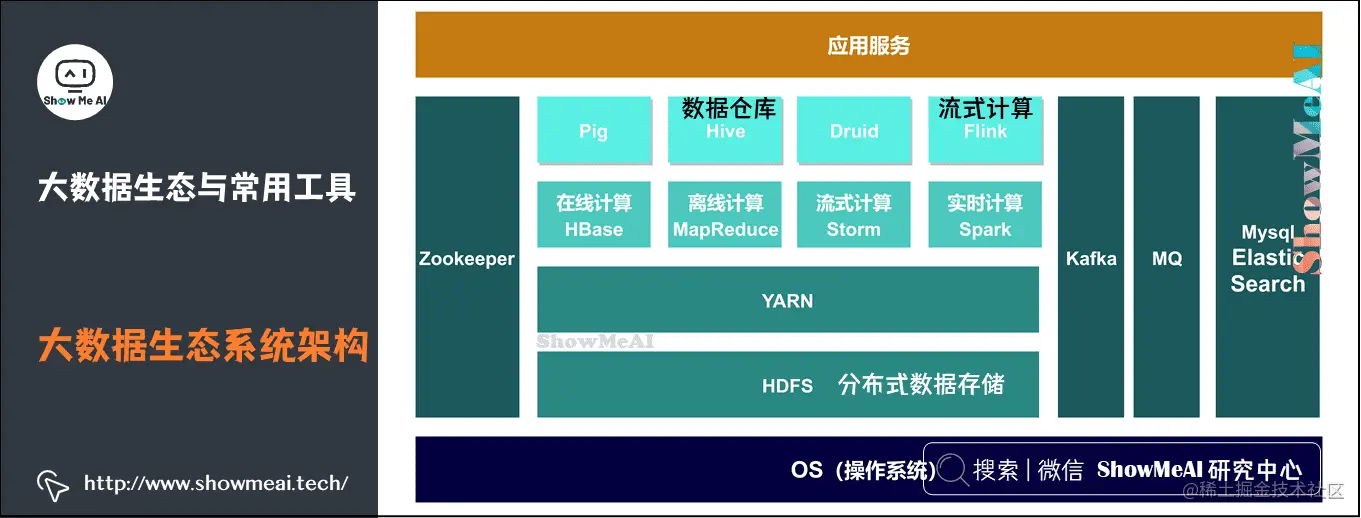 Show Me AI

大数据生态与常用工具

大数据生态系统架构

http://www.showmeai.tech/

应用服务

Zookeeper

Pig

数据仓库
Hive

Druid

流式计算
Flink

在线计算
HBase

离线计算
MapReduce

流式计算
Storm

实时计算
Spark

YARN

ShowMeAI

HDFS 分布式数据存储

Kafka

MQ

Mysql
Elastic
Search

ShowMeAI

OS（操作系统）

搜索 | 微信 ShowMeAI 研究中心

@稀土掘金技术社区